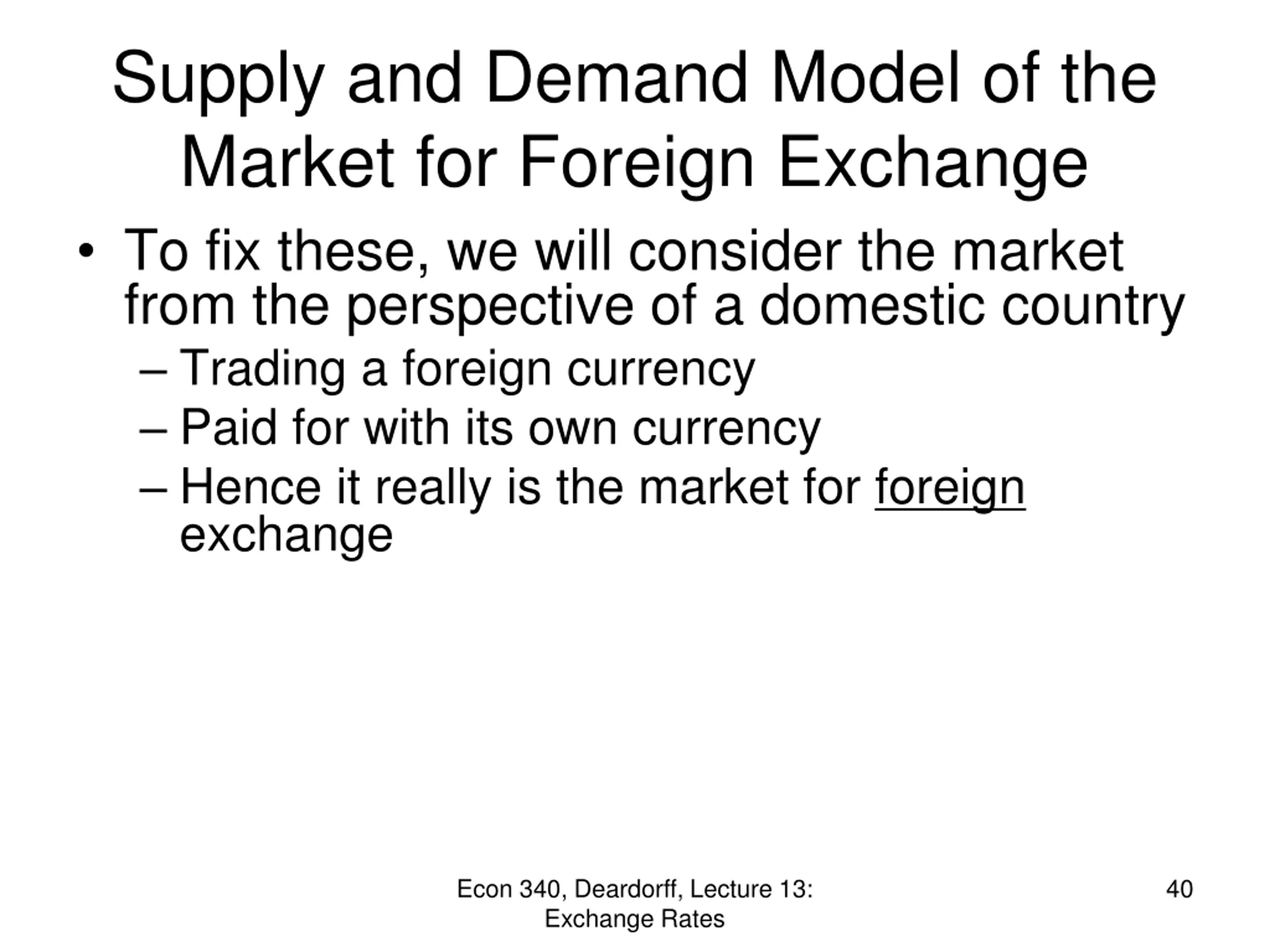 Supply and Demand Model of the Market for Foreign Exchange

• To fix these, we will consider the market from the perspective of a domestic country
  – Trading a foreign currency
  – Paid for with its own currency
  – Hence it really is the market for foreign exchange

Econ 340, Deardorff, Lecture 13: Exchange Rates

40